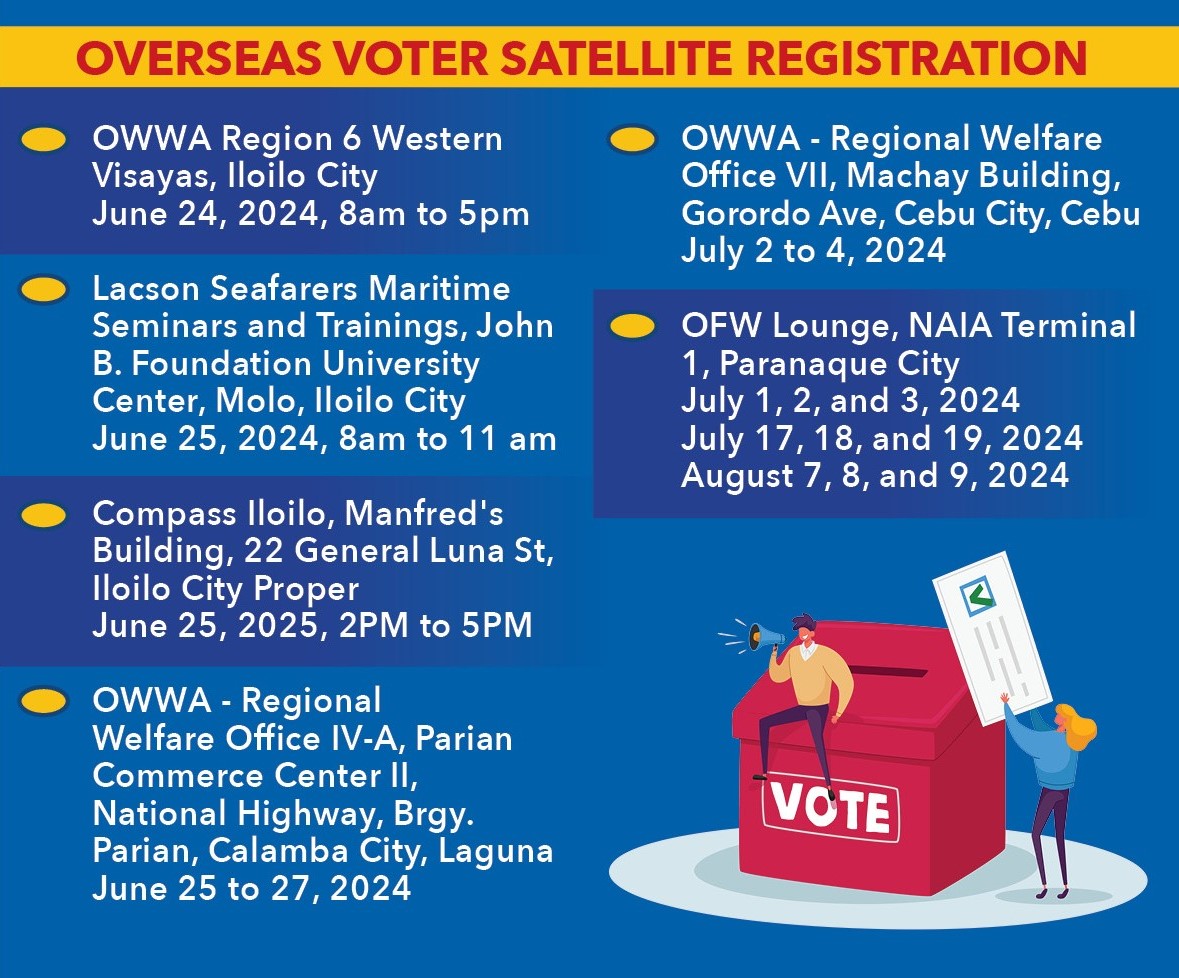 OVERSEAS VOTER SATELLITE REGISTRATION

OWWA Region 6 Western Visayas, Iloilo City
June 24, 2024, 8am to 5pm

Lacson Seafarers Maritime Seminars and Trainings, John B. Foundation University Center, Molo, Iloilo City
June 25, 2024, 8am to 11 am

Compass Iloilo, Manfred's Building, 22 General Luna St, Iloilo City Proper
June 25, 2025, 2PM to 5PM

OWWA - Regional Welfare Office IV-A, Parian Commerce Center II, National Highway, Brgy. Parian, Calamba City, Laguna
June 25 to 27, 2024

OWWA - Regional Welfare Office VII, Machay Building, Gorordo Ave, Cebu City, Cebu
July 2 to 4, 2024

OFW Lounge, NAIA Terminal 1, Paranaque City
July 1, 2, and 3, 2024
July 17, 18, and 19, 2024
August 7, 8, and 9, 2024

VOTE